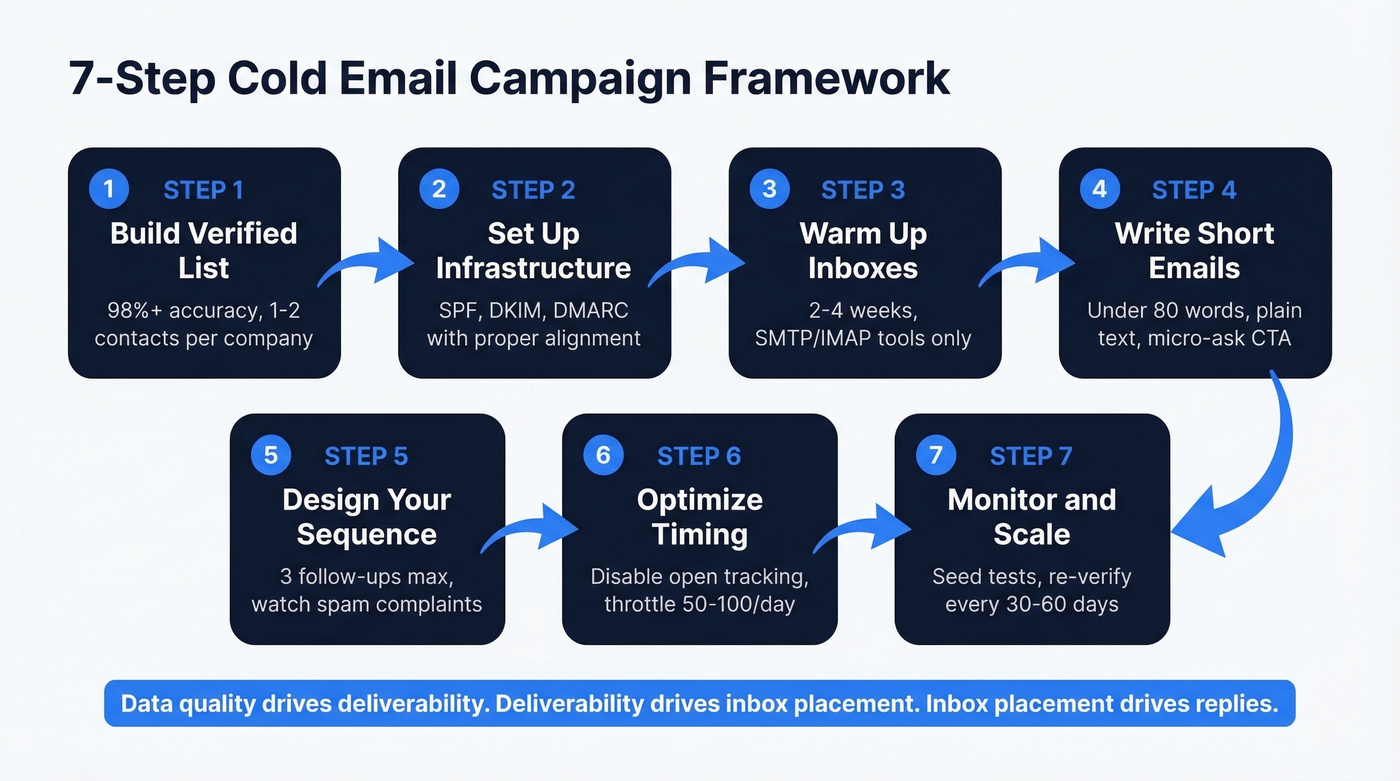 7-Step Cold Email Campaign Framework

1 STEP 1
Build Verified List
98%+ accuracy, 1-2 contacts per company

2 STEP 2
Set Up Infrastructure
SPF, DKIM, DMARC with proper alignment

3 STEP 3
Warm Up Inboxes
2-4 weeks, SMTP/IMAP tools only

4 STEP 4
Write Short Emails
Under 80 words, plain text, micro-ask CTA

5 STEP 5
Design Your Sequence
3 follow-ups max, watch spam complaints

6 STEP 6
Optimize Timing
Disable open tracking, throttle 50-100/day

7 STEP 7
Monitor and Scale
Seed tests, re-verify every 30-60 days

Data quality drives deliverability. Deliverability drives inbox placement. Inbox placement drives replies.